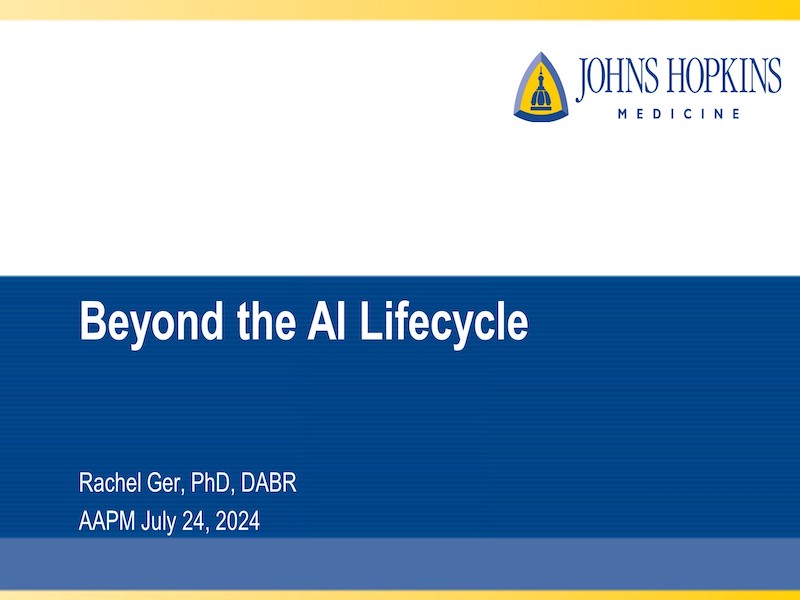 JOHNS HOPKINS
MEDICINE

Beyond the AI Lifecycle

Rachel Ger, PhD, DABR
AAPM July 24, 2024